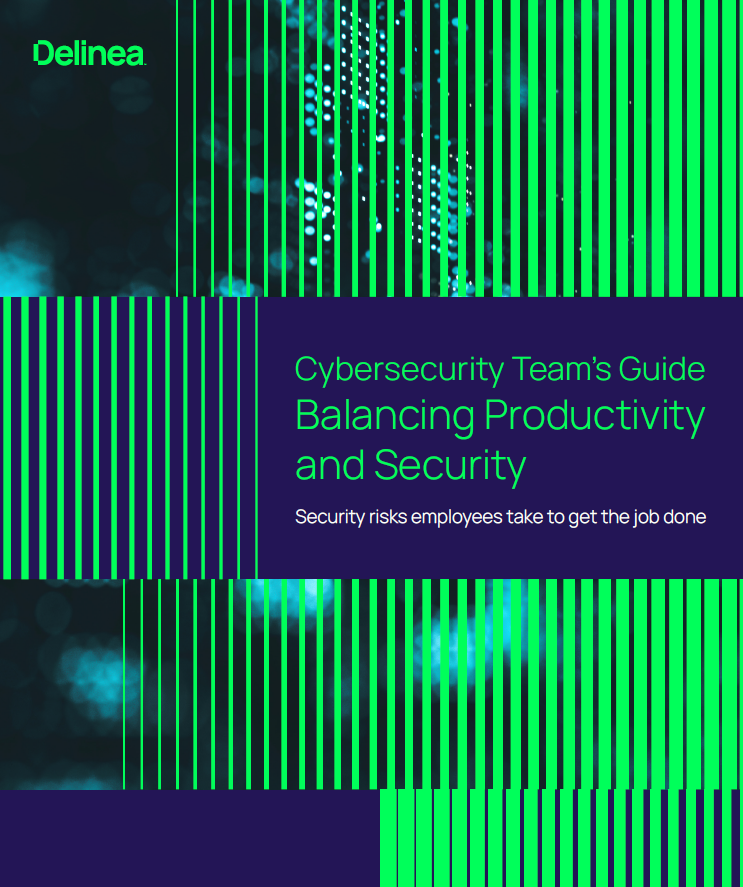 Delinea

Cybersecurity Team's Guide
Balancing Productivity and Security

Security risks employees take to get the job done